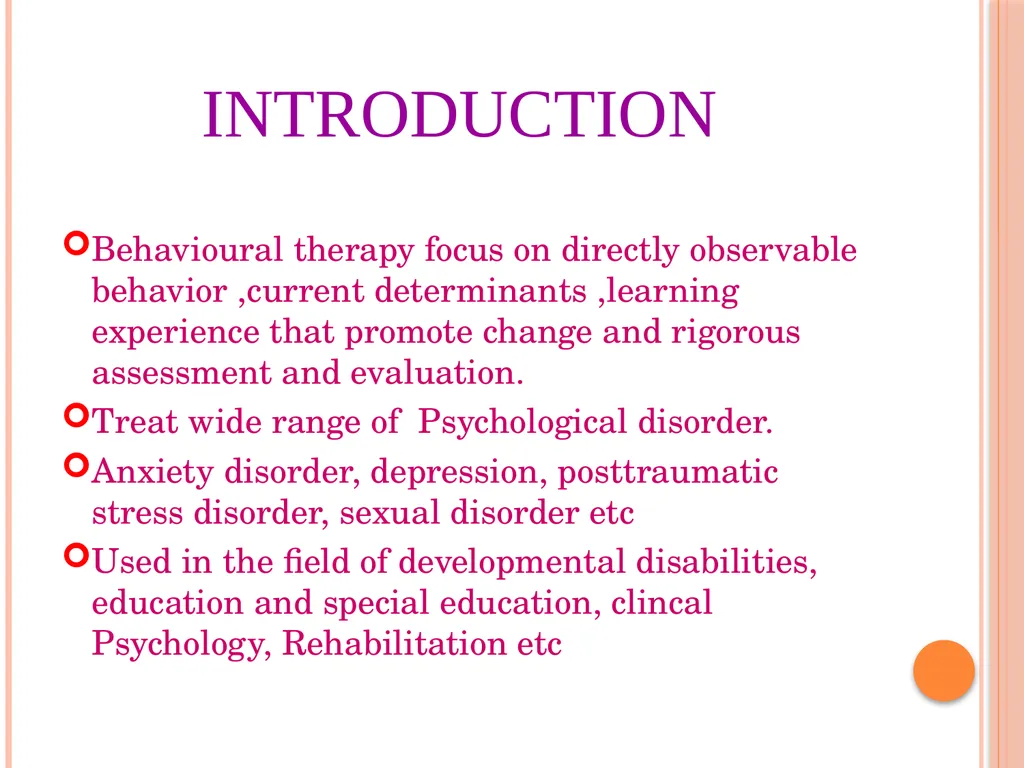 INTRODUCTION

Behavioural therapy focus on directly observable behavior ,current determinants ,learning experience that promote change and rigorous assessment and evaluation.

Treat wide range of  Psychological disorder.

Anxiety disorder, depression, posttraumatic stress disorder, sexual disorder etc

Used in the field of developmental disabilities, education and special education, clincal Psychology, Rehabilitation etc